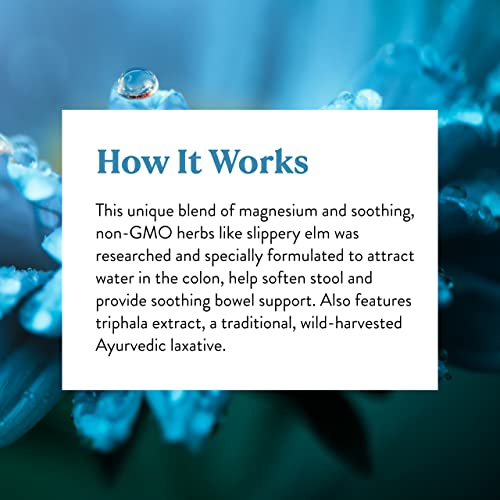 How It Works

This unique blend of magnesium and soothing, non-GMO herbs like slippery elm was researched and specially formulated to attract water in the colon, help soften stool and provide soothing bowel support. Also features triphala extract, a traditional, wild-harvested Ayurvedic laxative.